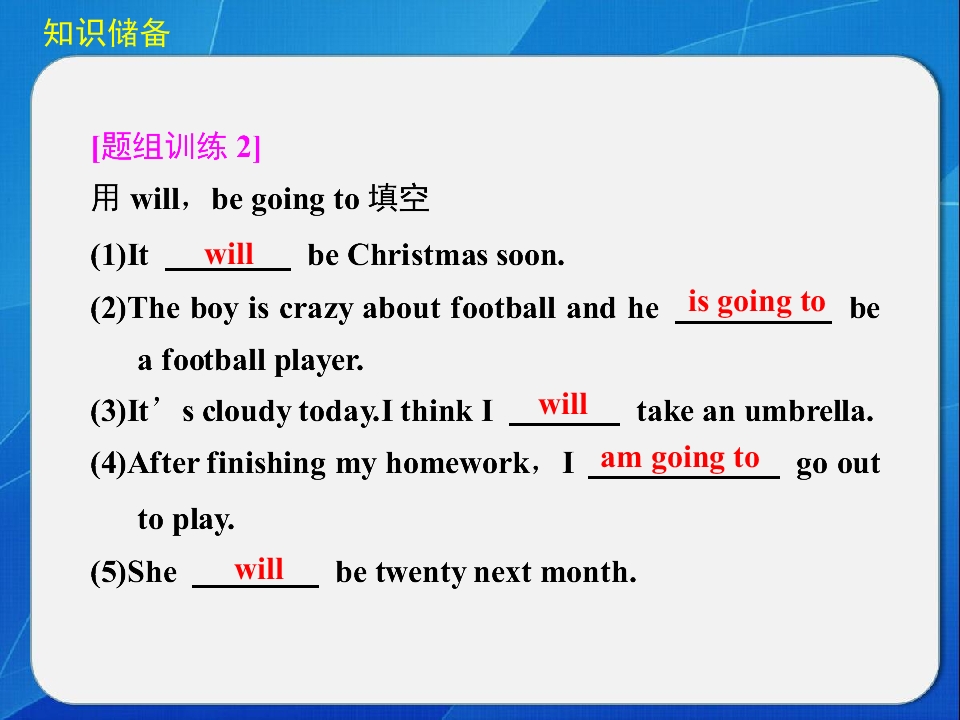 知识储备

[题组训练2]

用will，be going to填空

(1)It will be Christmas soon.

(2)The boy is crazy about football and he is going to be a football player.

(3)It's cloudy today.I think I will take an umbrella.

(4)After finishing my homework，I am going to go out to play.

(5)She will be twenty next month.